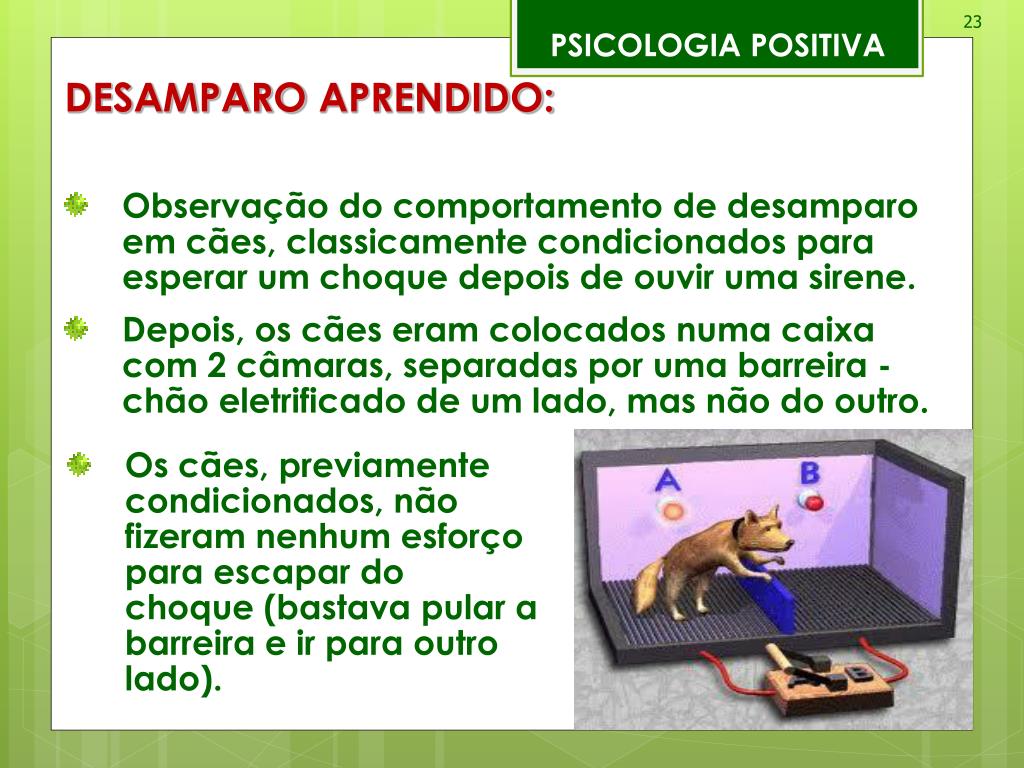 23

PSICOLOGIA POSITIVA

DESAMPARO APRENDIDO:

Observação do comportamento de desamparo em cães, classicamente condicionados para esperar um choque depois de ouvir uma sirene.

Depois, os cães eram colocados numa caixa com 2 câmaras, separadas por uma barreira - chão eletrificado de um lado, mas não do outro.

Os cães, previamente condicionados, não fizeram nenhum esforço para escapar do choque (bastava pular a barreira e ir para outro lado).

A

B

A B